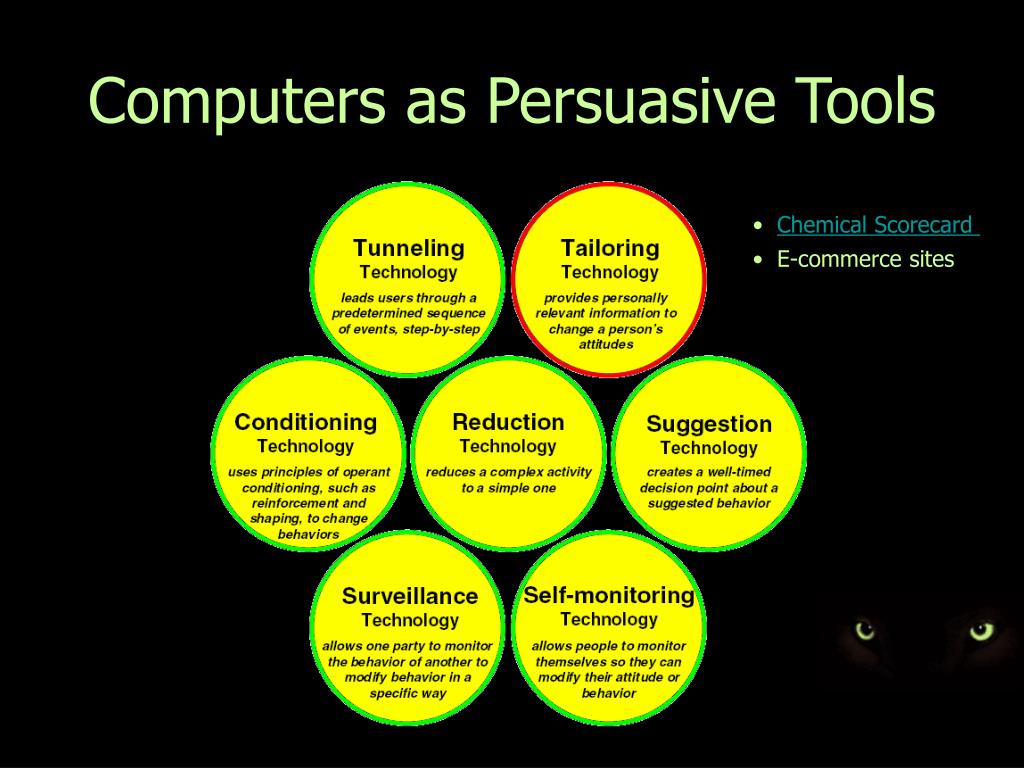 Computers as Persuasive Tools

Tunneling
Technology
leads users through a predetermined sequence of events, step-by-step

Tailoring
Technology
provides personally relevant information to change a person's attitudes

Conditioning
Technology
uses principles of operant conditioning, such as reinforcement and shaping, to change behaviors

Reduction
Technology
reduces a complex activity to a simple one

Suggestion
Technology
creates a well-timed decision point about a suggested behavior

Surveillance
Technology
allows one party to monitor the behavior of another to modify behavior in a specific way

Self-monitoring
Technology
allows people to monitor themselves so they can modify their attitude or behavior

• Chemical Scorecard
• E-commerce sites